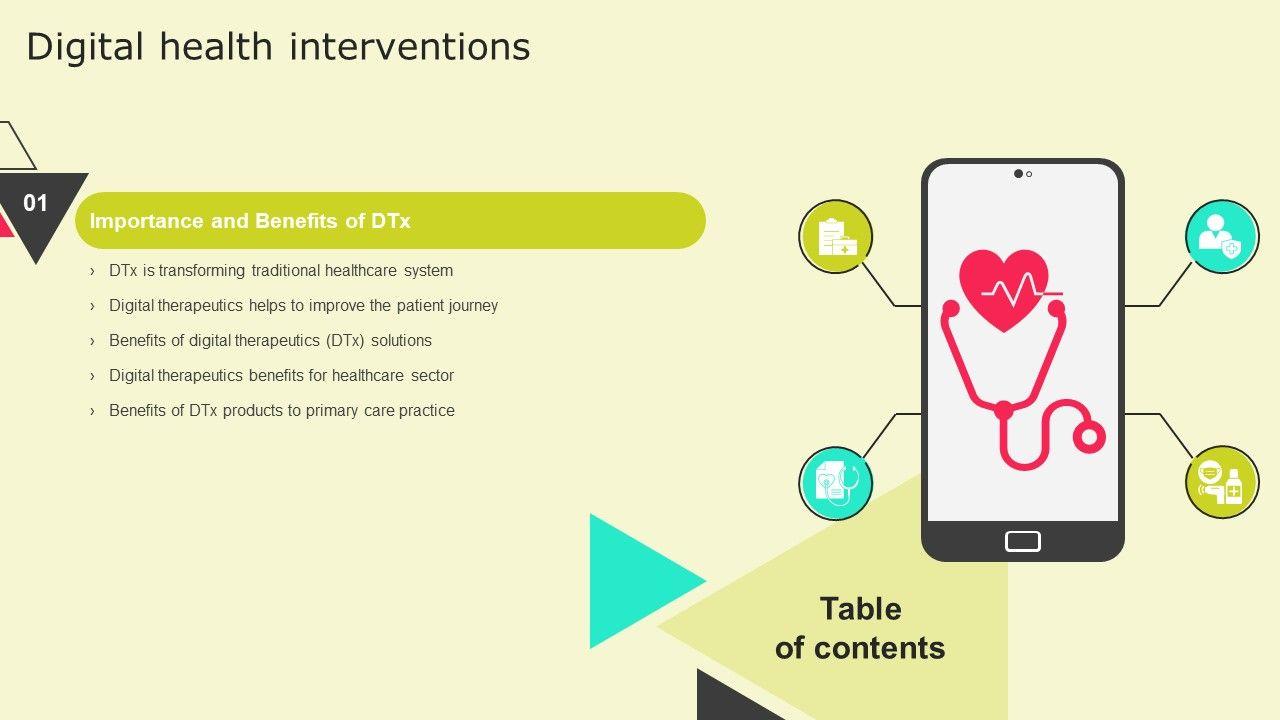 Digital health interventions

01

Importance and Benefits of DTx

› DTx is transforming traditional healthcare system

› Digital therapeutics helps to improve the patient journey

› Benefits of digital therapeutics (DTx) solutions

› Digital therapeutics benefits for healthcare sector

› Benefits of DTx products to primary care practice

Table of contents